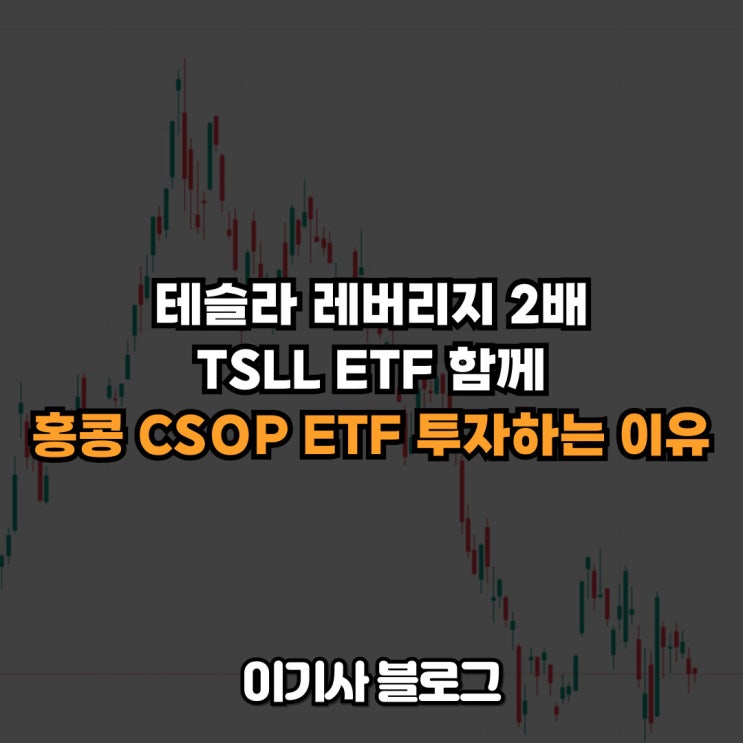 테슬라 레버리지 2배
TSLL ETF 함께
홍콩 CSOP ETF 투자하는 이유

이기사 블로그